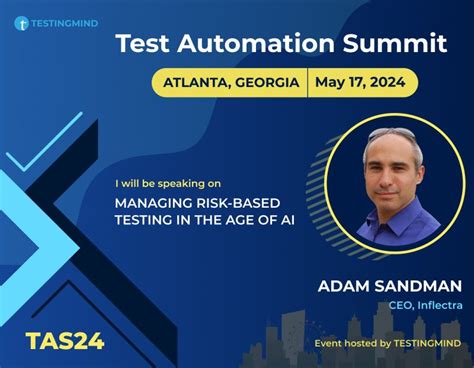 TESTINGMIND

Test Automation Summit

ATLANTA, GEORGIA | May 17, 2024

I will be speaking on

MANAGING RISK-BASED TESTING IN THE AGE OF AI

ADAM SANDMAN

CEO, Inflectra

TAS24

Event hosted by TESTINGMIND